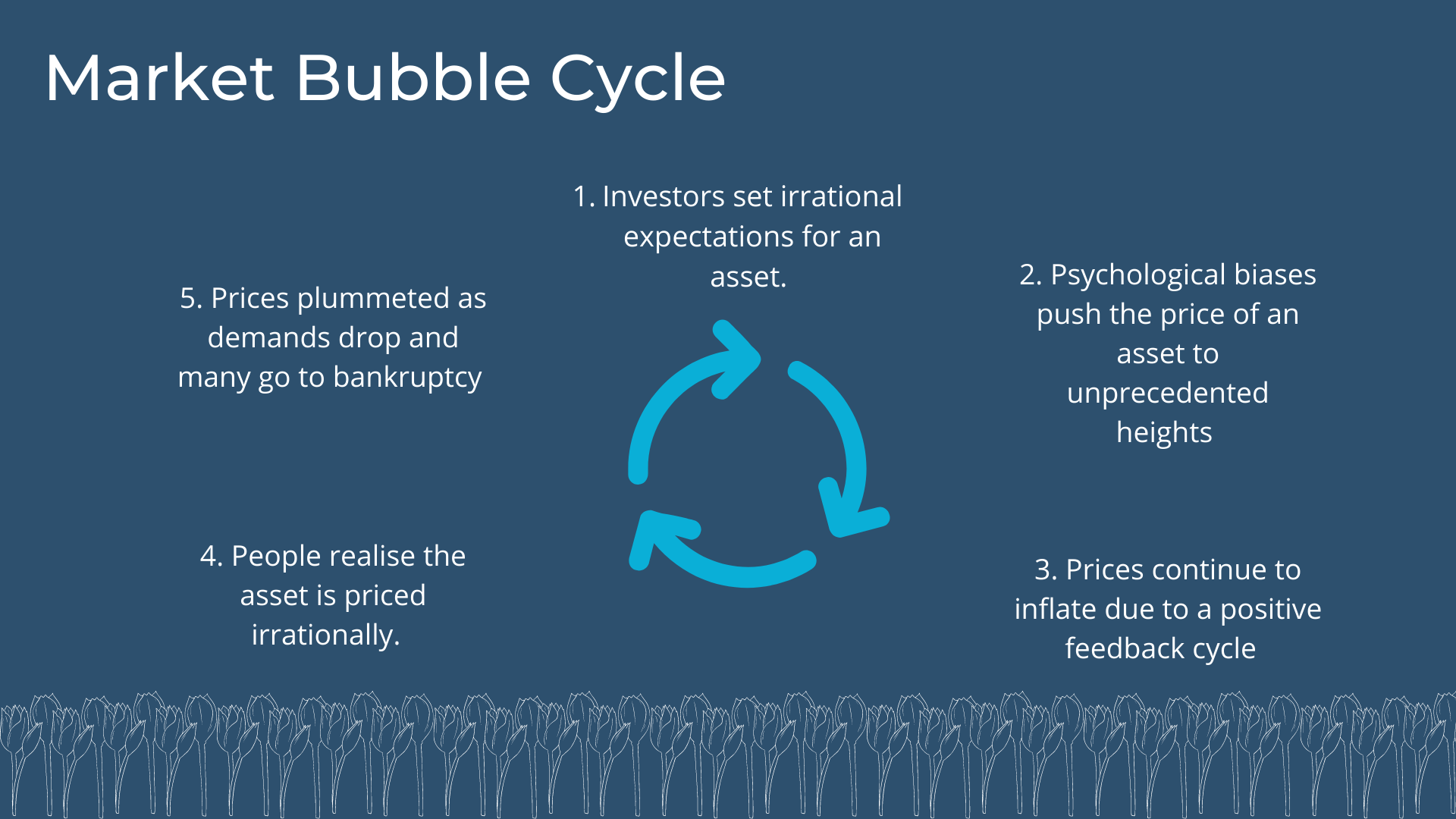 Market Bubble Cycle

1. Investors set irrational expectations for an asset.

2. Psychological biases push the price of an asset to unprecedented heights

3. Prices continue to inflate due to a positive feedback cycle

4. People realise the asset is priced irrationally.

5. Prices plummeted as demands drop and many go to bankruptcy